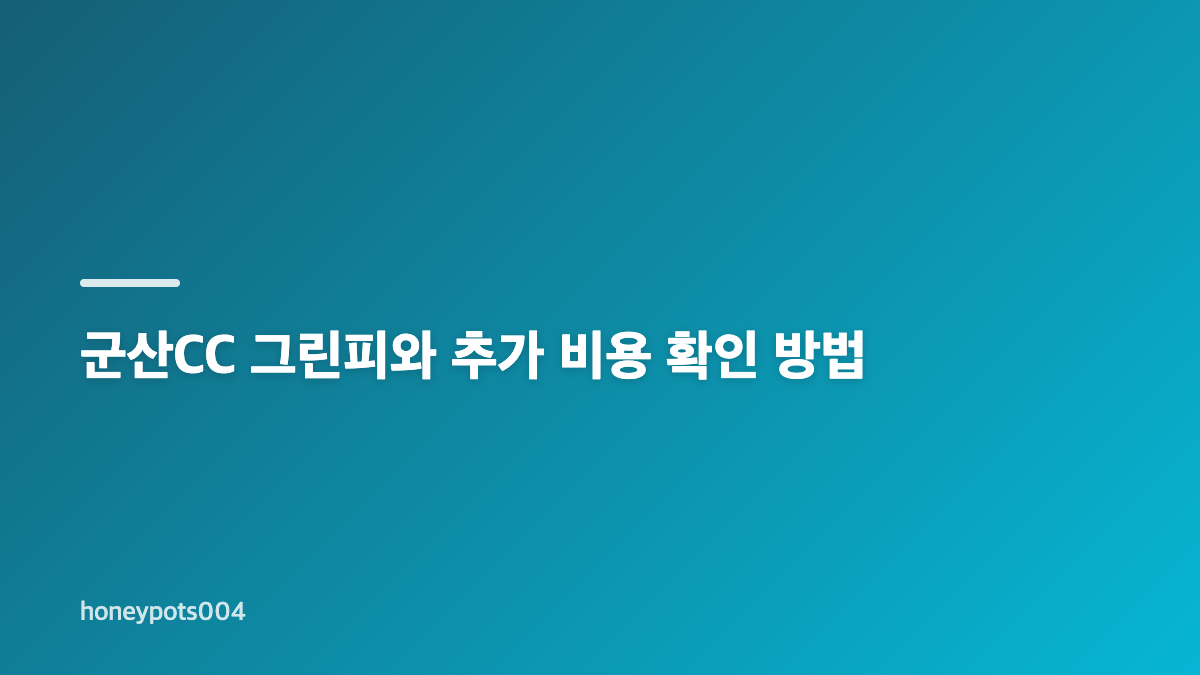 군산CC 그린피와 추가 비용 확인 방법

honeypots004